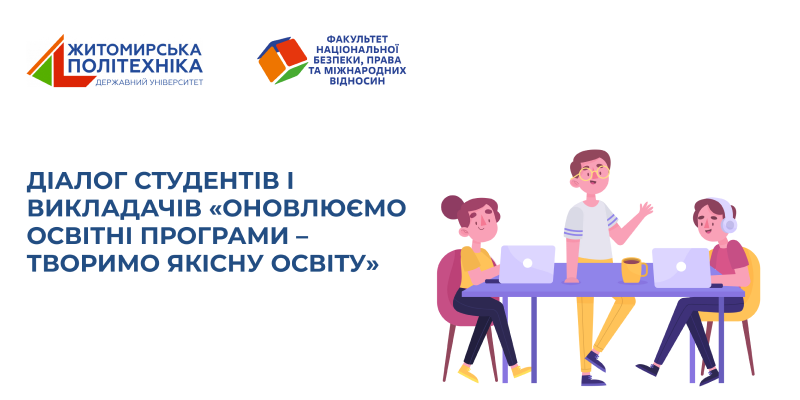 ЖИТОМИРСЬКА ПОЛІТЕХНІКА
ДЕРЖАВНИЙ УНІВЕРСИТЕТ

ФАКУЛЬТЕТ НАЦІОНАЛЬНОЇ БЕЗПЕКИ, ПРАВА ТА МІЖНАРОДНИХ ВІДНОСИН

ДІАЛОГ СТУДЕНТІВ І ВИКЛАДАЧІВ «ОНОВЛЮЄМО ОСВІТНІ ПРОГРАМИ – ТВОРИМО ЯКІСНУ ОСВІТУ»